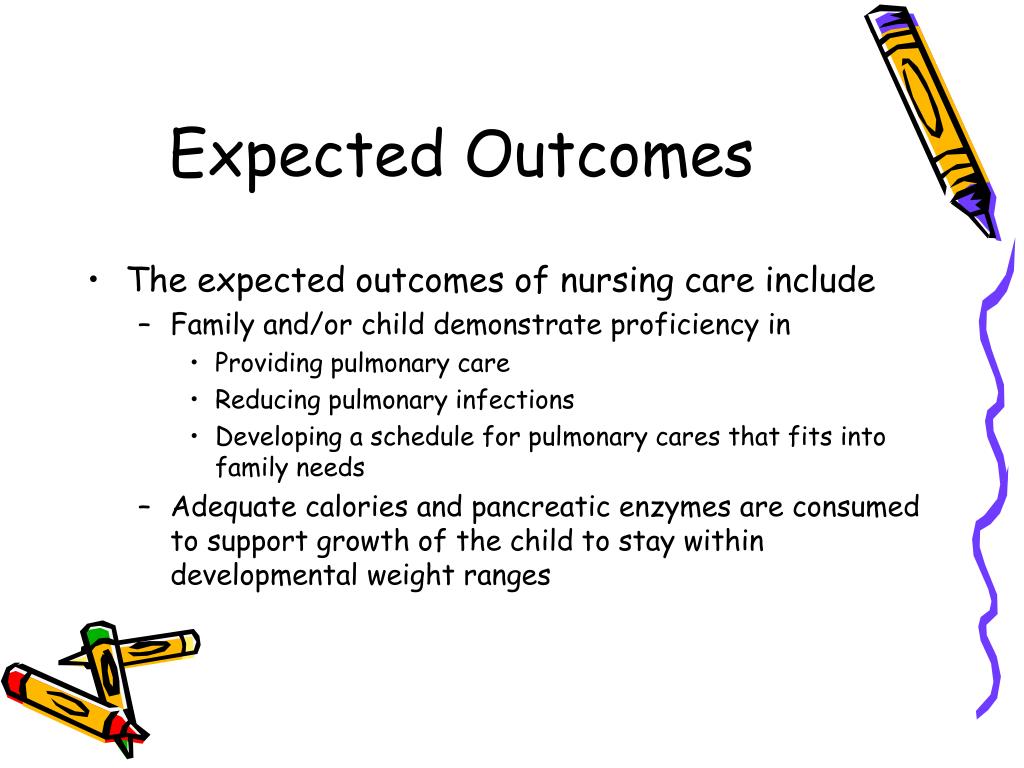 Expected Outcomes

• The expected outcomes of nursing care include
  – Family and/or child demonstrate proficiency in
    • Providing pulmonary care
    • Reducing pulmonary infections
    • Developing a schedule for pulmonary cares that fits into family needs
  – Adequate calories and pancreatic enzymes are consumed to support growth of the child to stay within developmental weight ranges